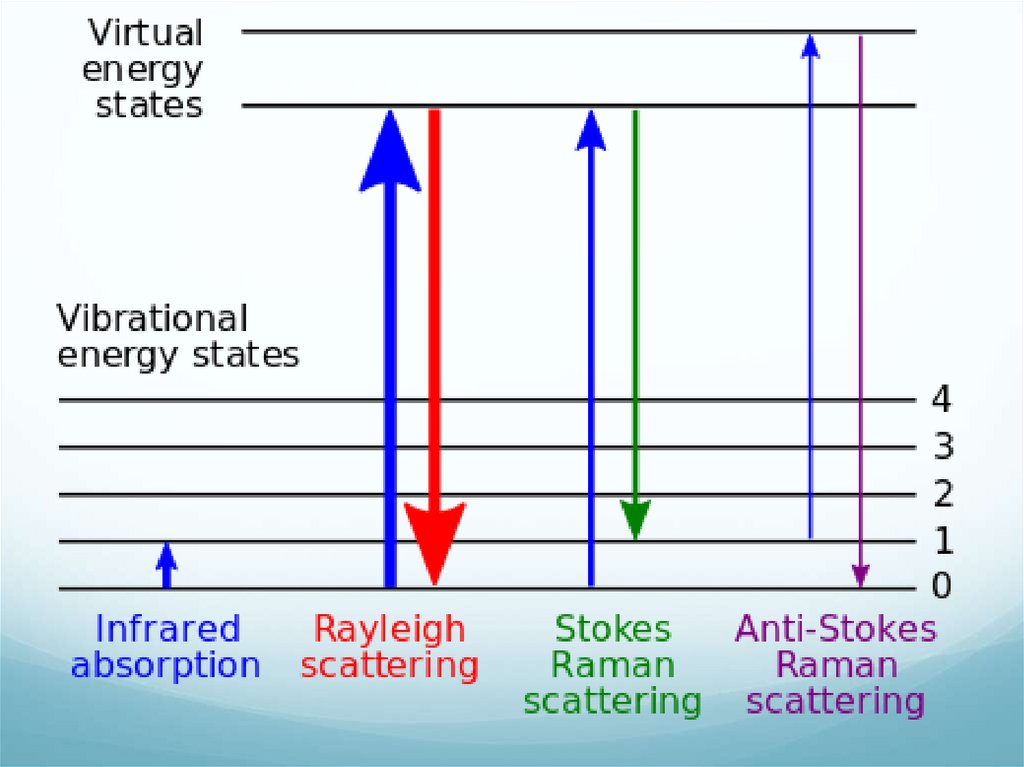 Virtual energy states

Vibrational energy states

4
3
2
1
0

Infrared absorption

Rayleigh scattering

Stokes Raman scattering

Anti-Stokes Raman scattering